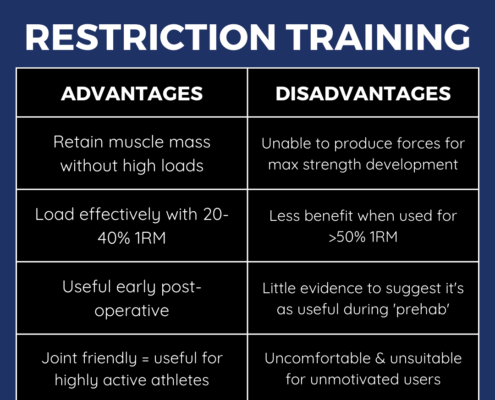 RESTRICTION TRAINING

| ADVANTAGES | DISADVANTAGES |
|---|---|
| Retain muscle mass without high loads | Unable to produce forces for max strength development |
| Load effectively with 20-40% 1RM | Less benefit when used for >50% 1RM |
| Useful early post-operative | Little evidence to suggest it's as useful during 'prehab' |
| Joint friendly = useful for highly active athletes | Uncomfortable & unsuitable for unmotivated users |